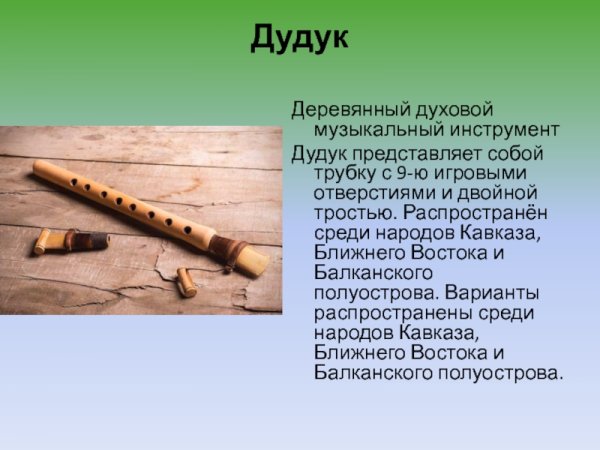 Дудук

Деревянный духовой музыкальный инструмент

Дудук представляет собой трубку с 9-ю игровыми отверстиями и двойной тростью. Распространён среди народов Кавказа, Ближнего Востока и Балканского полуострова. Варианты распространены среди народов Кавказа, Ближнего Востока и Балканского полуострова.